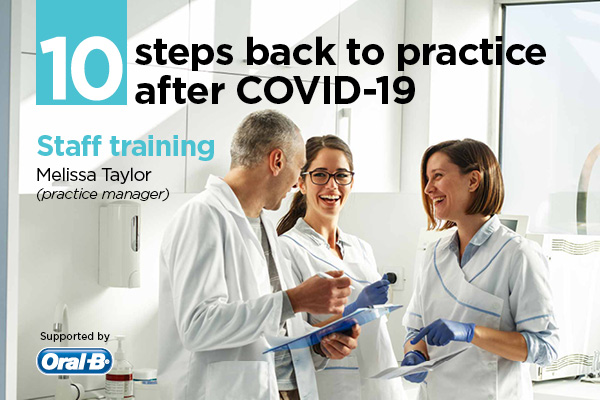 10 steps back to practice after COVID-19

Staff training

Melissa Taylor
(practice manager)

Supported by

Oral-B